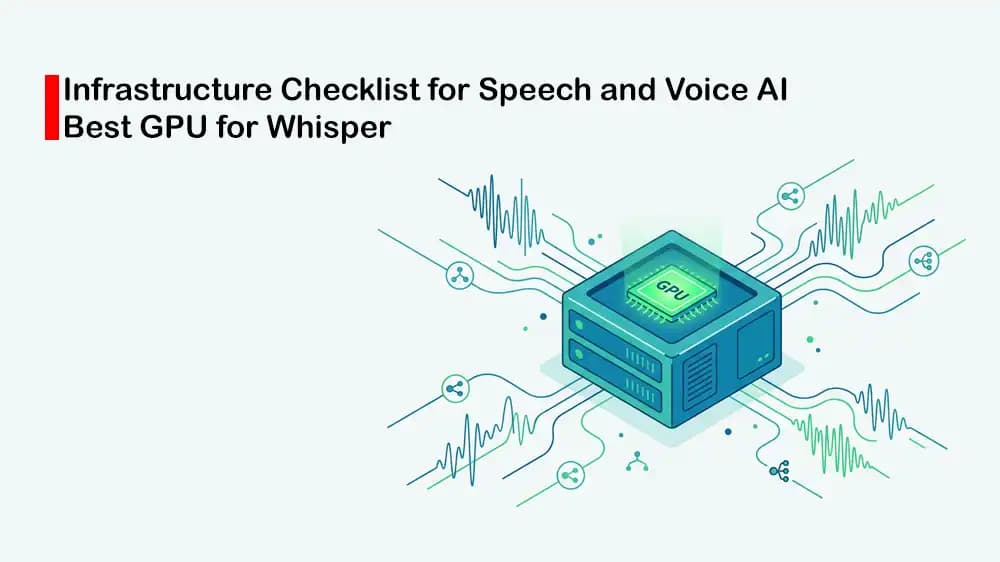 Infrastructure Checklist for Speech and Voice AI
Best GPU for Whisper

GPU